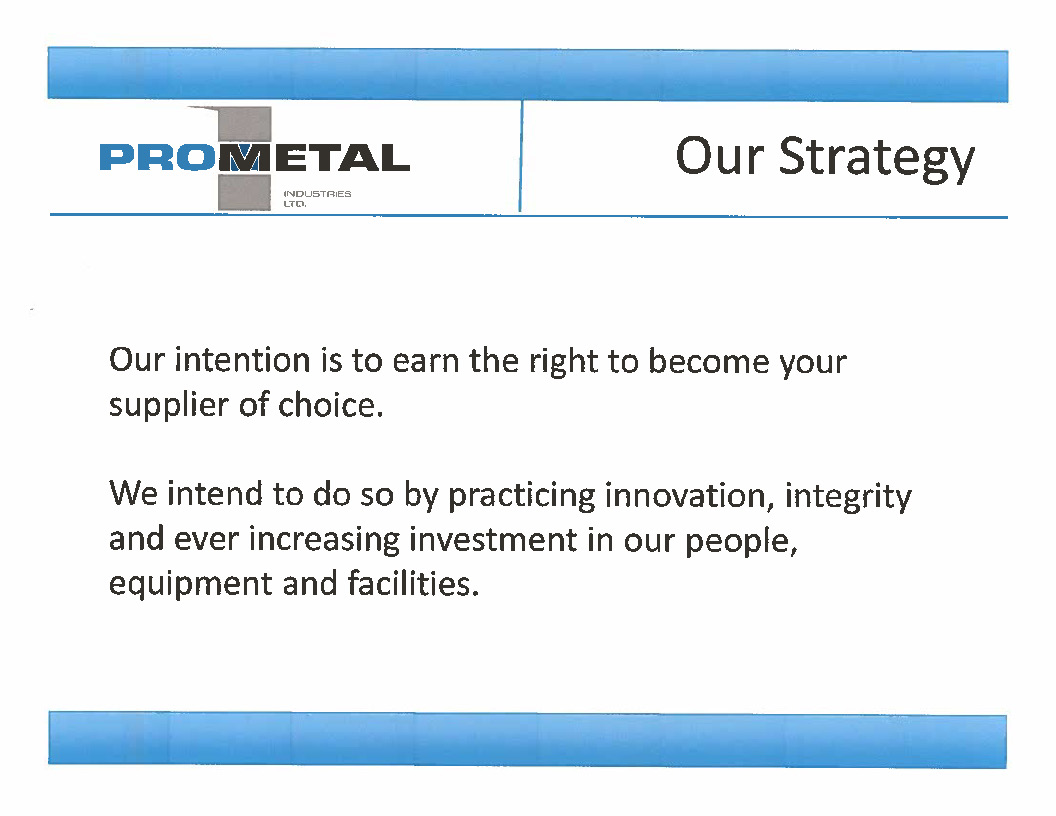 PROMETAL
INDUSTRIES LTD.

Our Strategy

Our intention is to earn the right to become your supplier of choice.

We intend to do so by practicing innovation, integrity and ever increasing investment in our people, equipment and facilities.